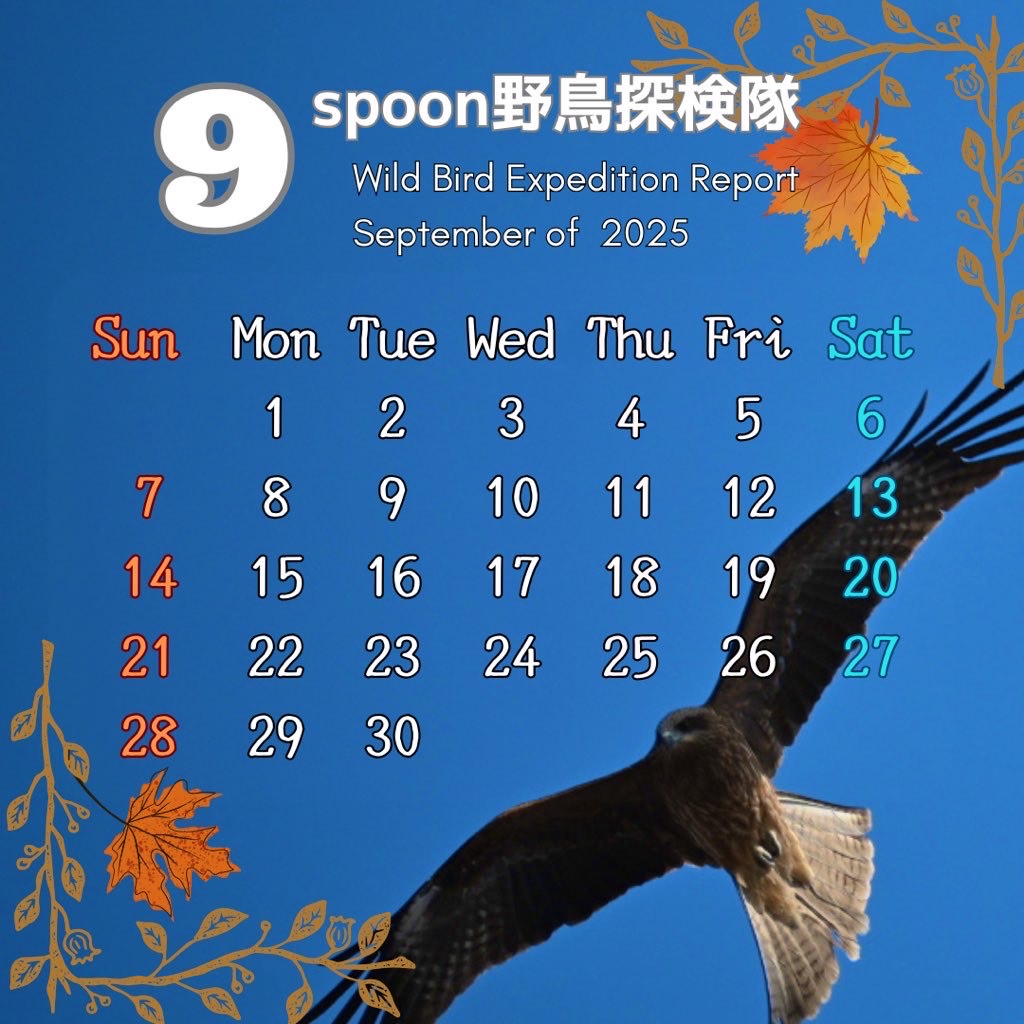 9 spoon野鳥探検隊

Wild Bird Expedition Report
September of 2025

| Sun | Mon | Tue | Wed | Thu | Fri | Sat |
|---|---|---|---|---|---|---|
| | 1 | 2 | 3 | 4 | 5 | 6 |
| 7 | 8 | 9 | 10 | 11 | 12 | 13 |
| 14 | 15 | 16 | 17 | 18 | 19 | 20 |
| 21 | 22 | 23 | 24 | 25 | 26 | 27 |
| 28 | 29 | 30 | | | | |